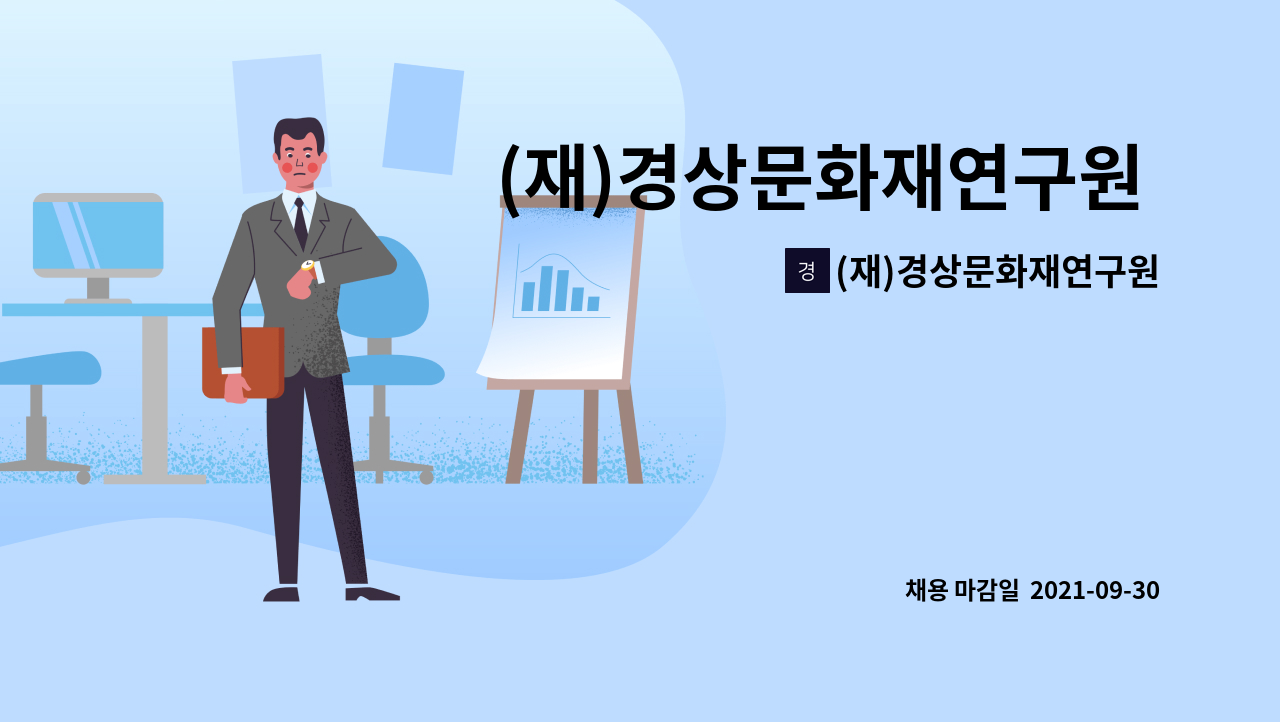 (재)경상문화재연구원

경 (재)경상문화재연구원

채용 마감일 2021-09-30